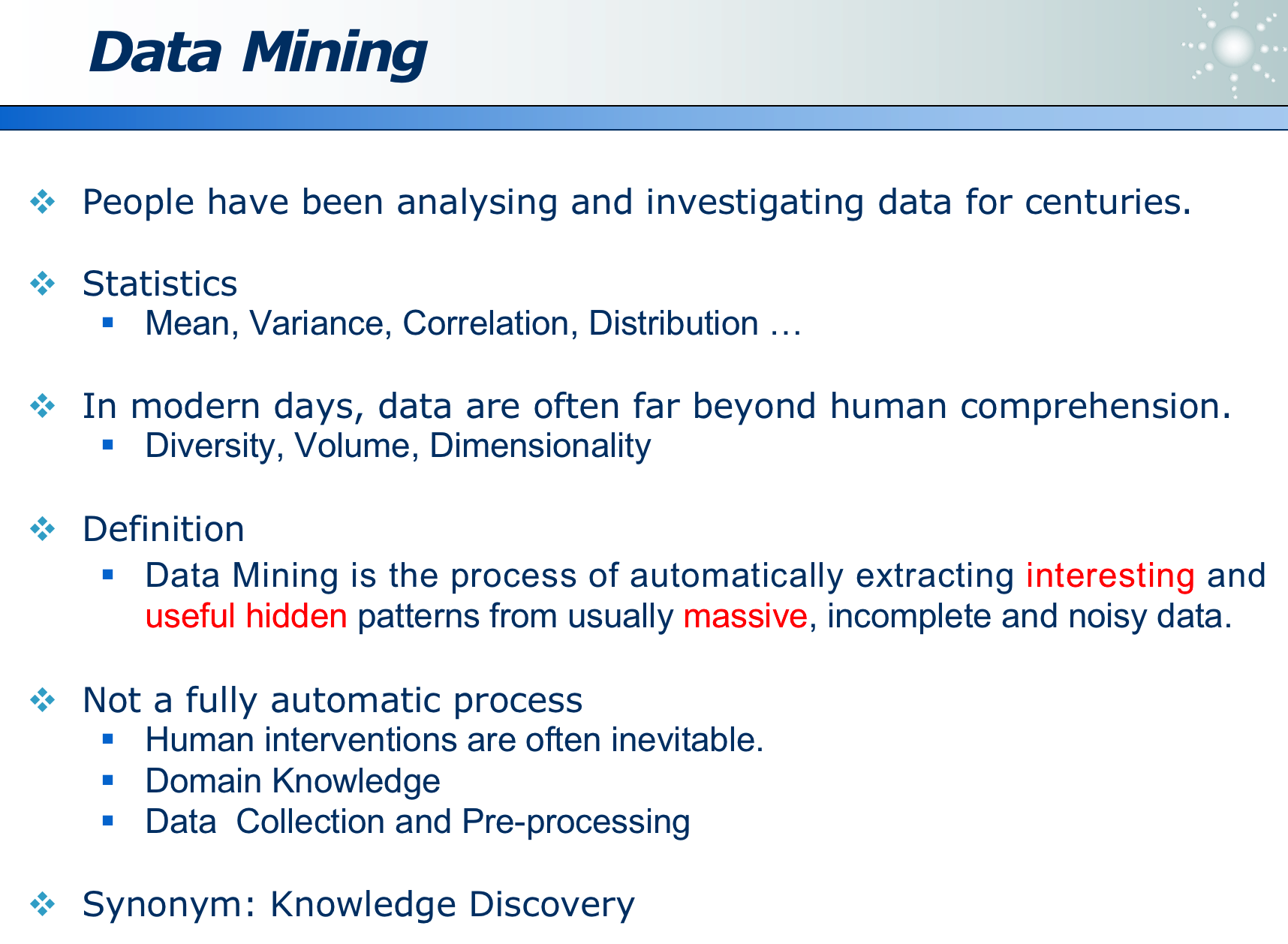 Data Mining

❖ People have been analysing and investigating data for centuries.

❖ Statistics
▪ Mean, Variance, Correlation, Distribution …

❖ In modern days, data are often far beyond human comprehension.
▪ Diversity, Volume, Dimensionality

❖ Definition
▪ Data Mining is the process of automatically extracting interesting and useful hidden patterns from usually massive, incomplete and noisy data.

❖ Not a fully automatic process
▪ Human interventions are often inevitable.
▪ Domain Knowledge
▪ Data Collection and Pre-processing

❖ Synonym: Knowledge Discovery